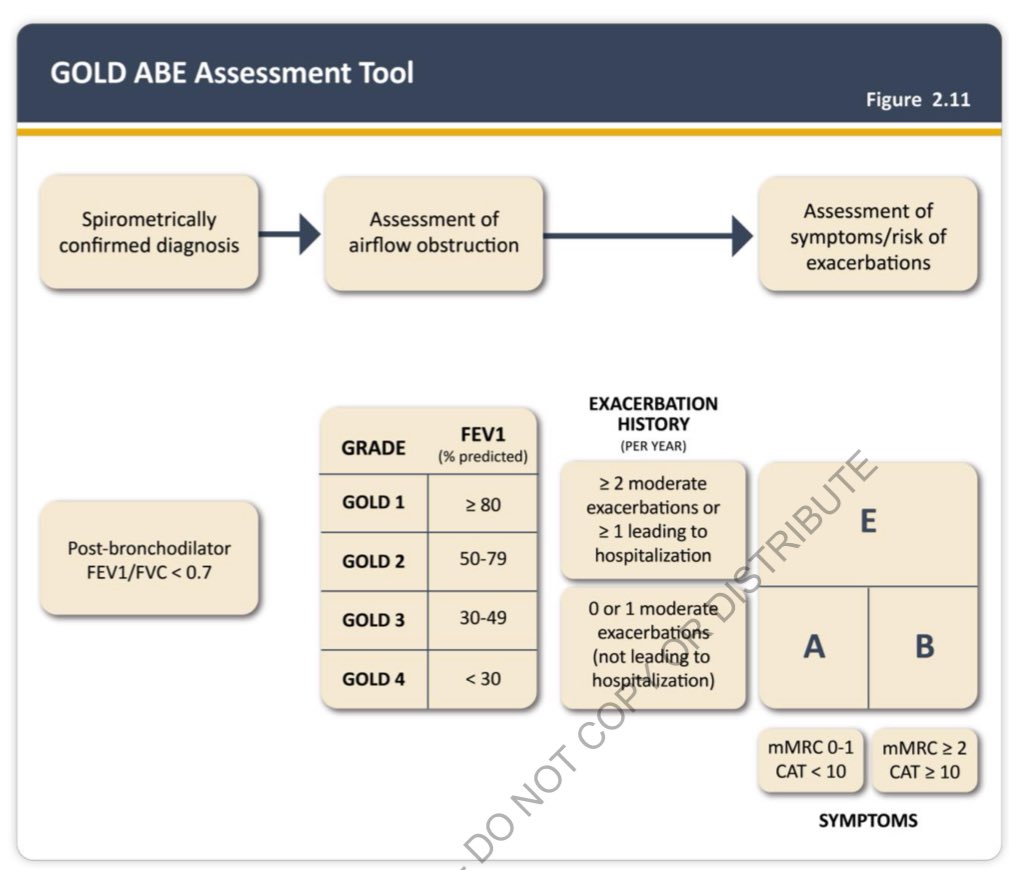 GOLD ABE Assessment Tool

Figure 2.11

Spirometrically confirmed diagnosis

Assessment of airflow obstruction

Assessment of symptoms/risk of exacerbations

Post-bronchodilator FEV1/FVC < 0.7

| GRADE | FEV1 (% predicted) |
|---|---|
| GOLD 1 | ≥ 80 |
| GOLD 2 | 50-79 |
| GOLD 3 | 30-49 |
| GOLD 4 | < 30 |

EXACERBATION HISTORY (PER YEAR)

≥ 2 moderate exacerbations or ≥ 1 leading to hospitalization

0 or 1 moderate exacerbations (not leading to hospitalization)

E

A

B

mMRC 0-1 CAT < 10

mMRC ≥ 2 CAT ≥ 10

SYMPTOMS

DO NOT COPY OR DISTRIBUTE